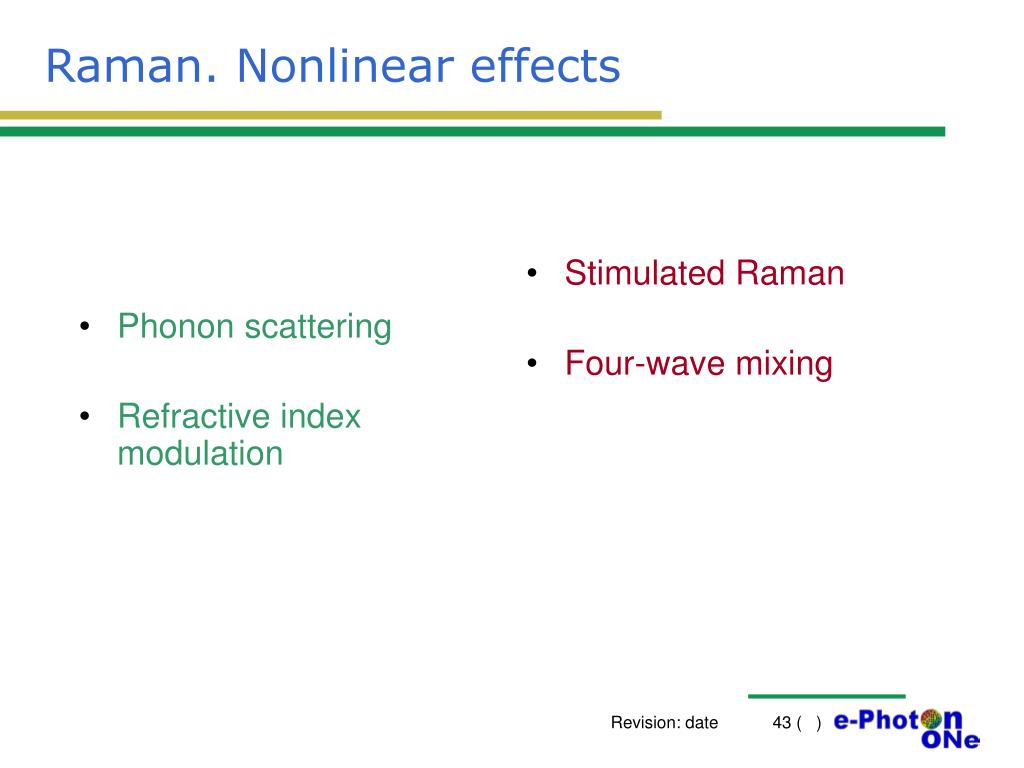 Raman. Nonlinear effects

• Phonon scattering

• Refractive index modulation

• Stimulated Raman

• Four-wave mixing

Revision: date

43 ( )

e-Photon ONe